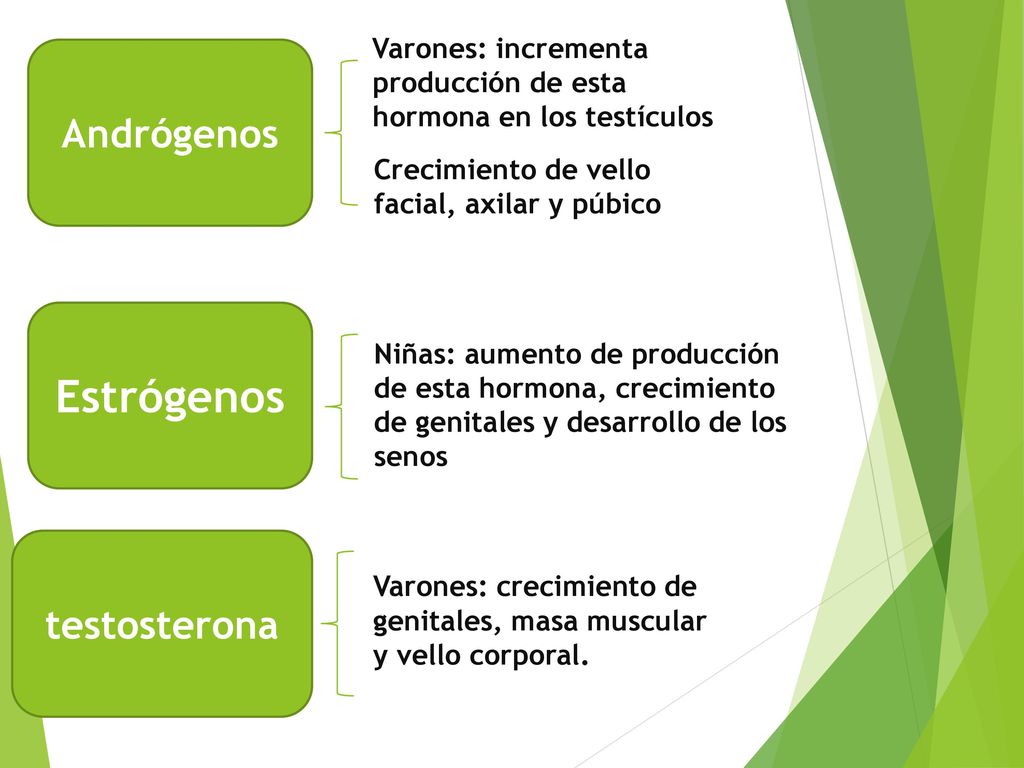 Andrógenos

Varones: incrementa producción de esta hormona en los testículos

Crecimiento de vello facial, axilar y púbico

Estrógenos

Niñas: aumento de producción de esta hormona, crecimiento de genitales y desarrollo de los senos

testosterona

Varones: crecimiento de genitales, masa muscular y vello corporal.